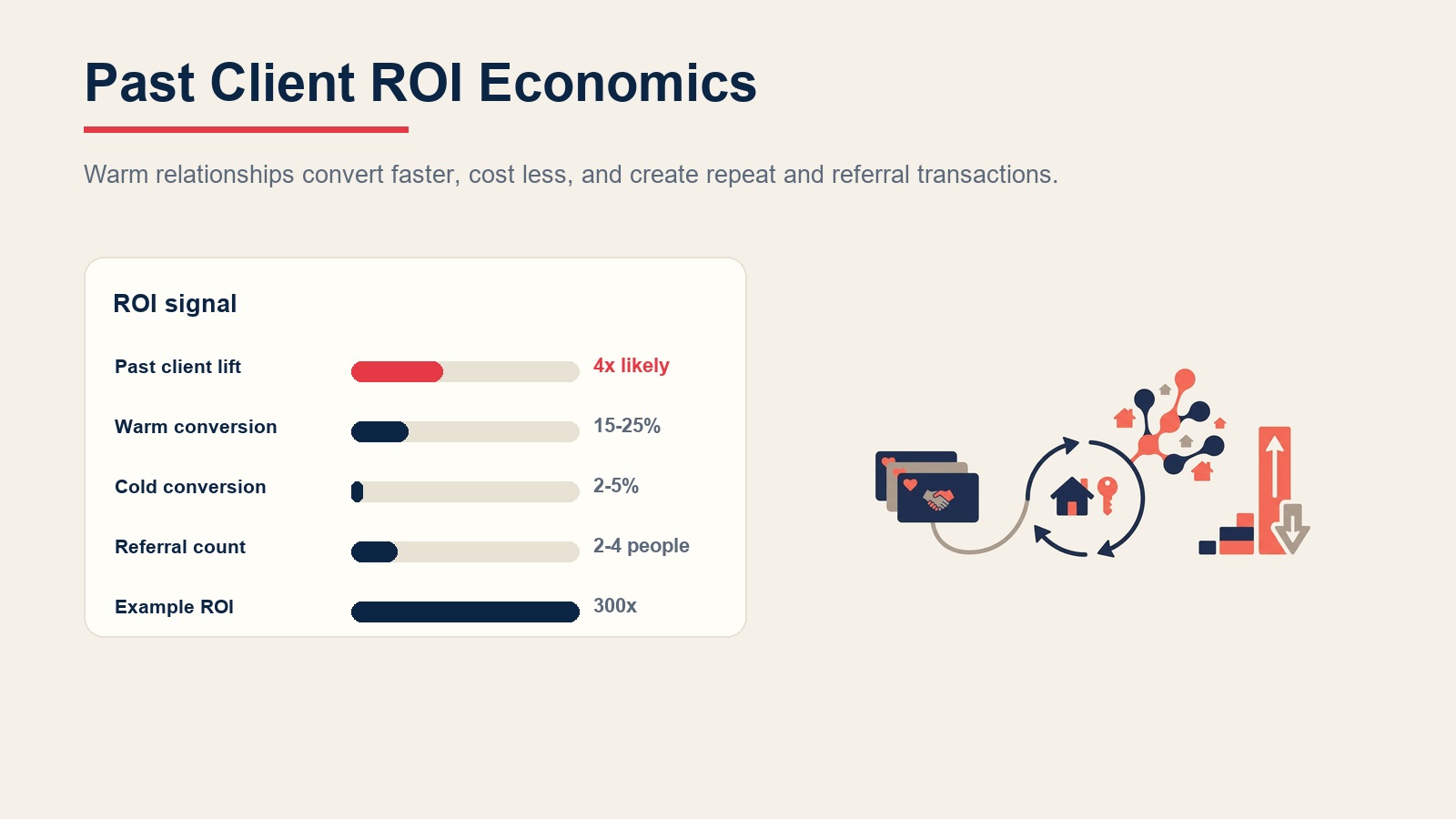 Past Client ROI Economics

Warm relationships convert faster, cost less, and create repeat and referral transactions.

ROI signal

Past client lift 4x likely

Warm conversion 15-25%

Cold conversion 2-5%

Referral count 2-4 people

Example ROI 300x